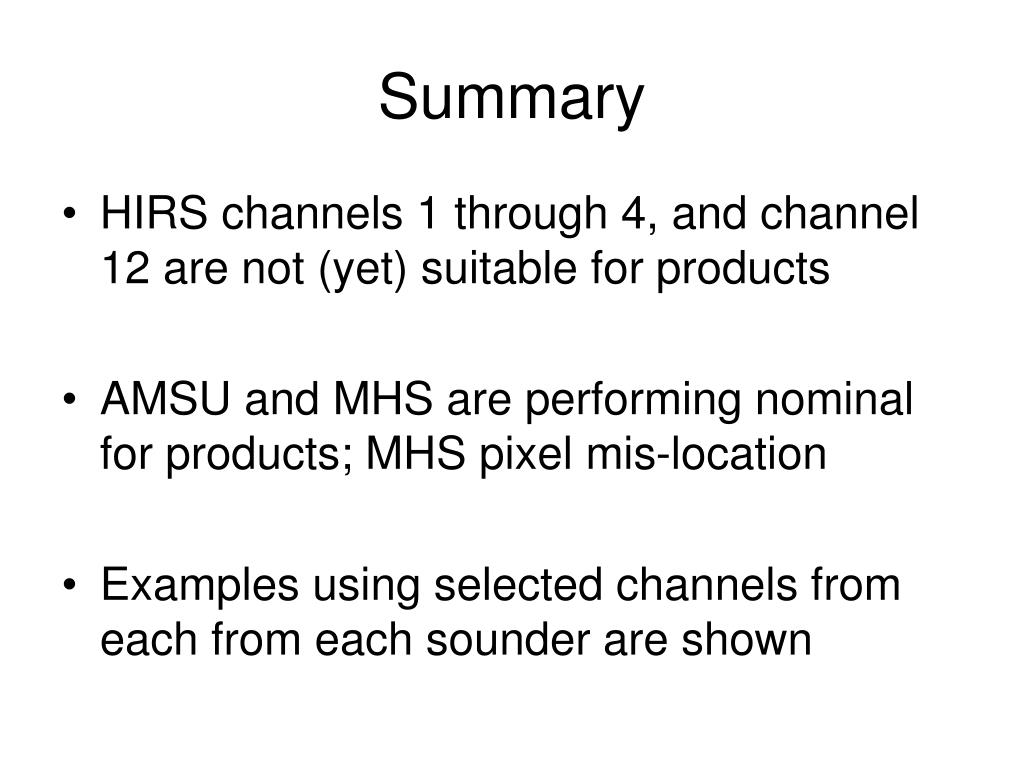 Summary

• HIRS channels 1 through 4, and channel 12 are not (yet) suitable for products

• AMSU and MHS are performing nominal for products; MHS pixel mis-location

• Examples using selected channels from each from each sounder are shown